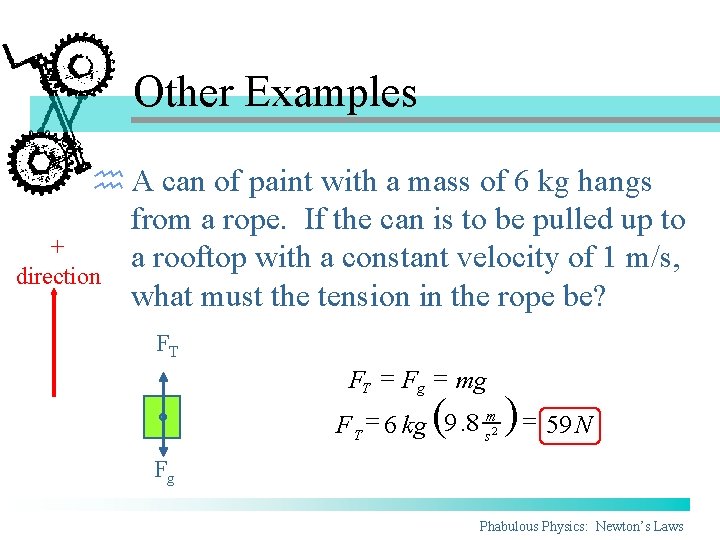 Other Examples

A can of paint with a mass of 6 kg hangs from a rope. If the can is to be pulled up to a rooftop with a constant velocity of 1 m/s, what must the tension in the rope be?

+
direction

$F_T$

$F_g$

$F_T = F_g = mg$

$F_T = 6\,kg\left(9.8\frac{m}{s^2}\right) = 59\,N$

Phabulous Physics: Newton's Laws